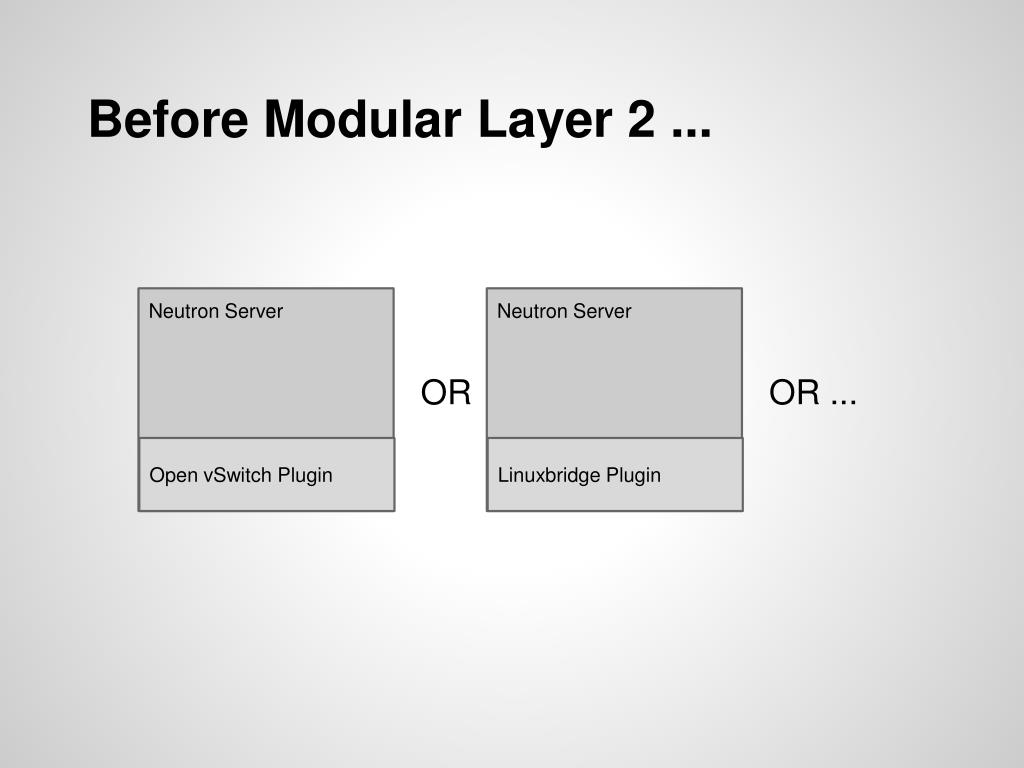 Before Modular Layer 2 ...

Neutron Server

Open vSwitch Plugin

OR

Neutron Server

Linuxbridge Plugin

OR ...